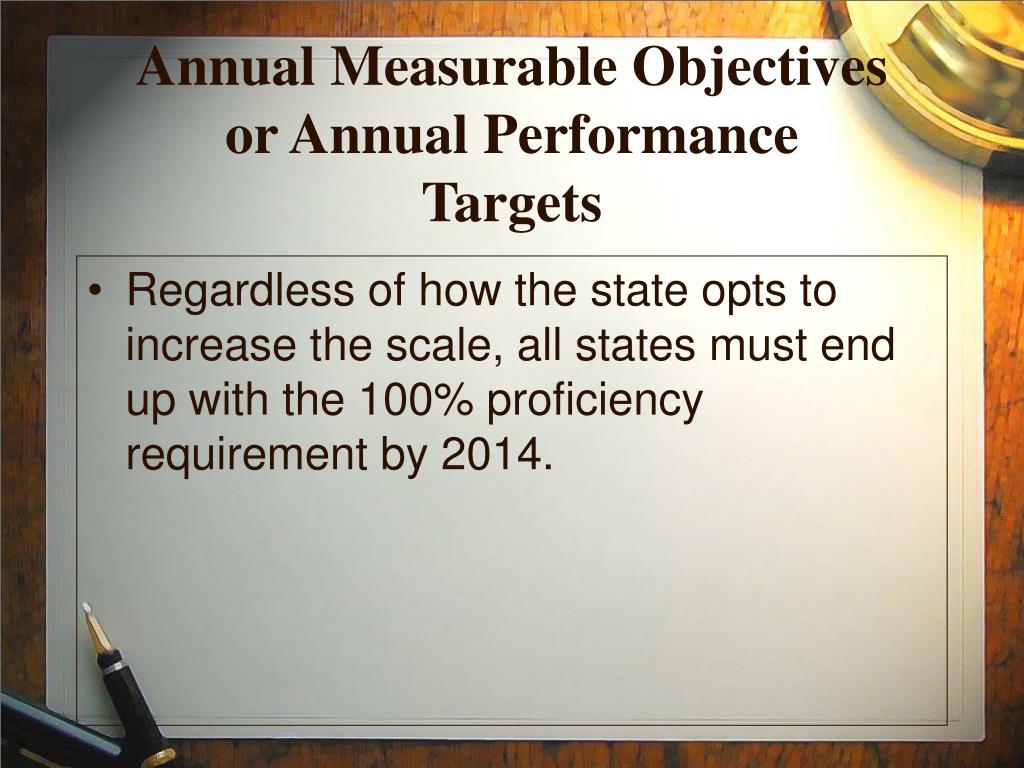 Annual Measurable Objectives or Annual Performance Targets

• Regardless of how the state opts to increase the scale, all states must end up with the 100% proficiency requirement by 2014.